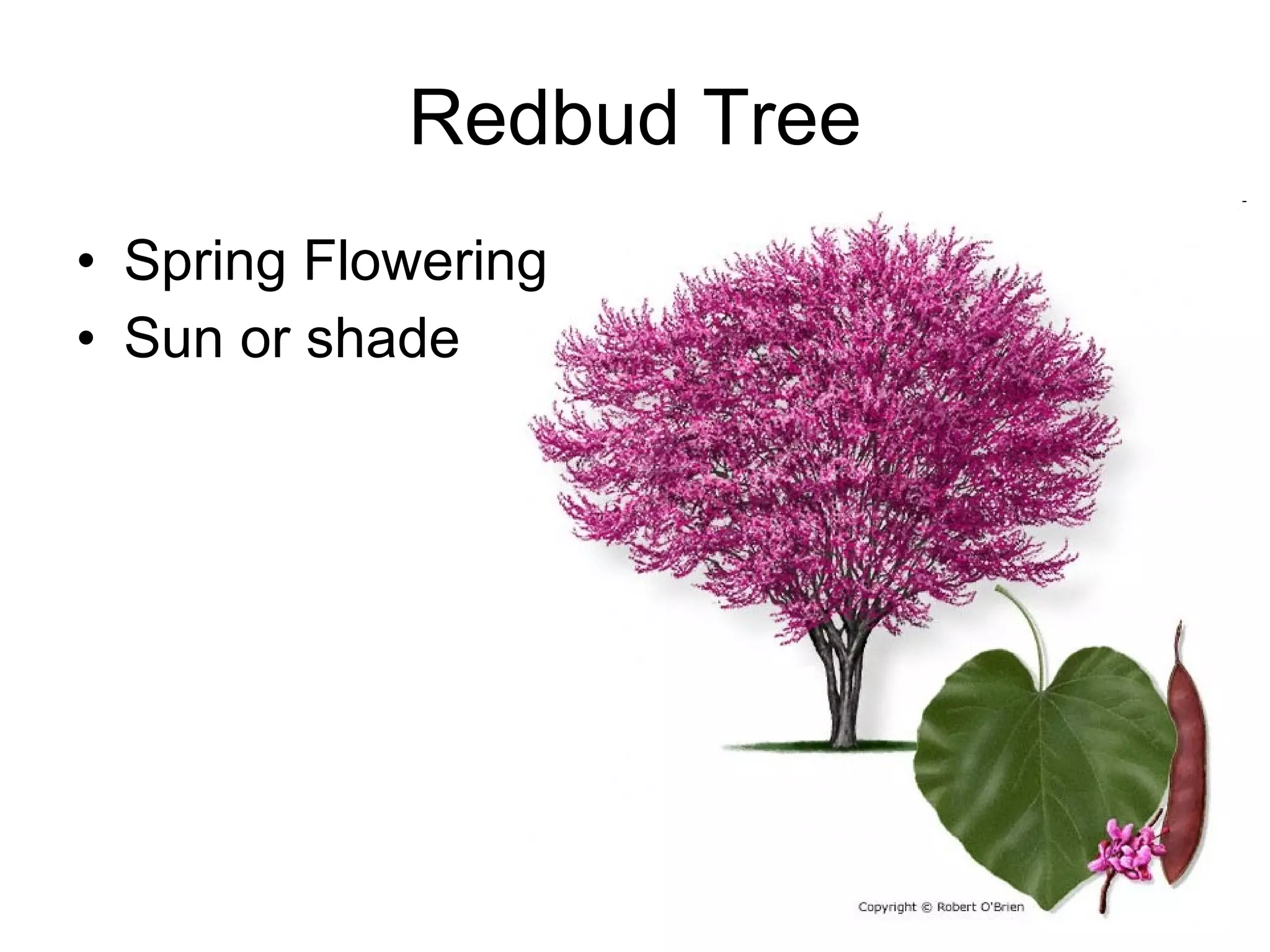 Redbud Tree

• Spring Flowering
• Sun or shade

Copyright © Robert O'Brien